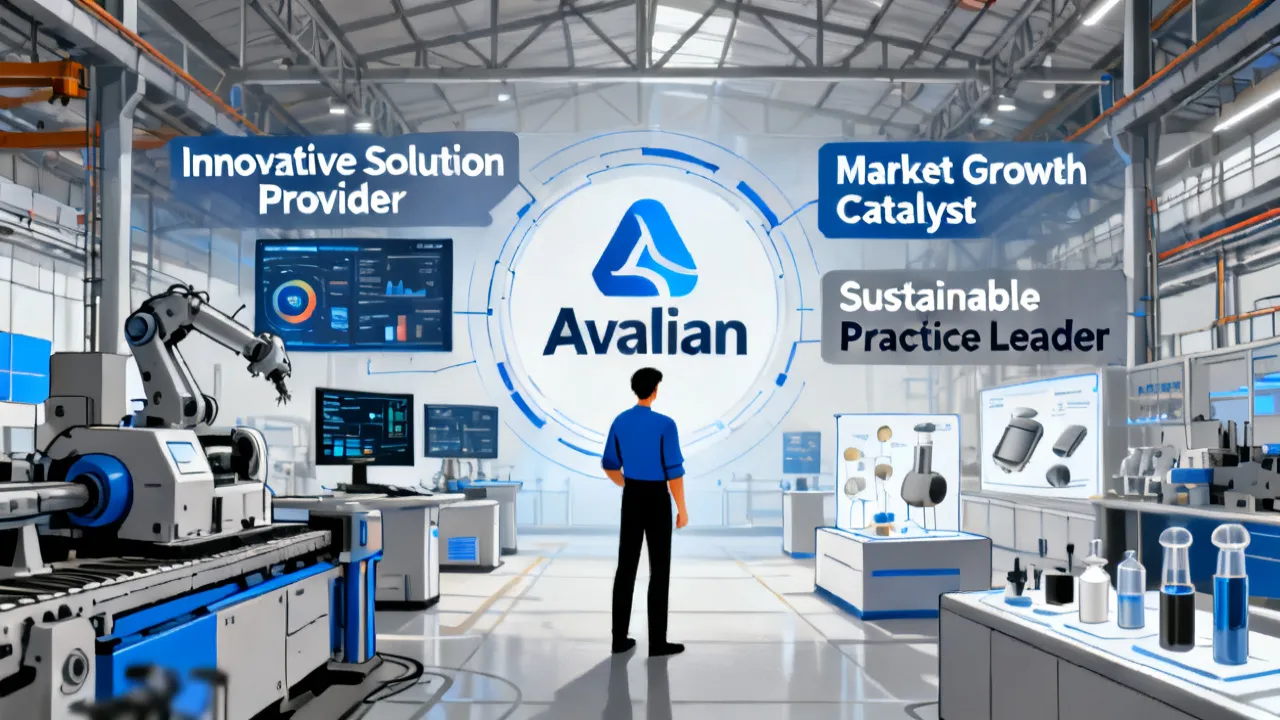 Innovative Solution Provider

Avalian

Market Growth Catalyst

Sustainable Practice Leader